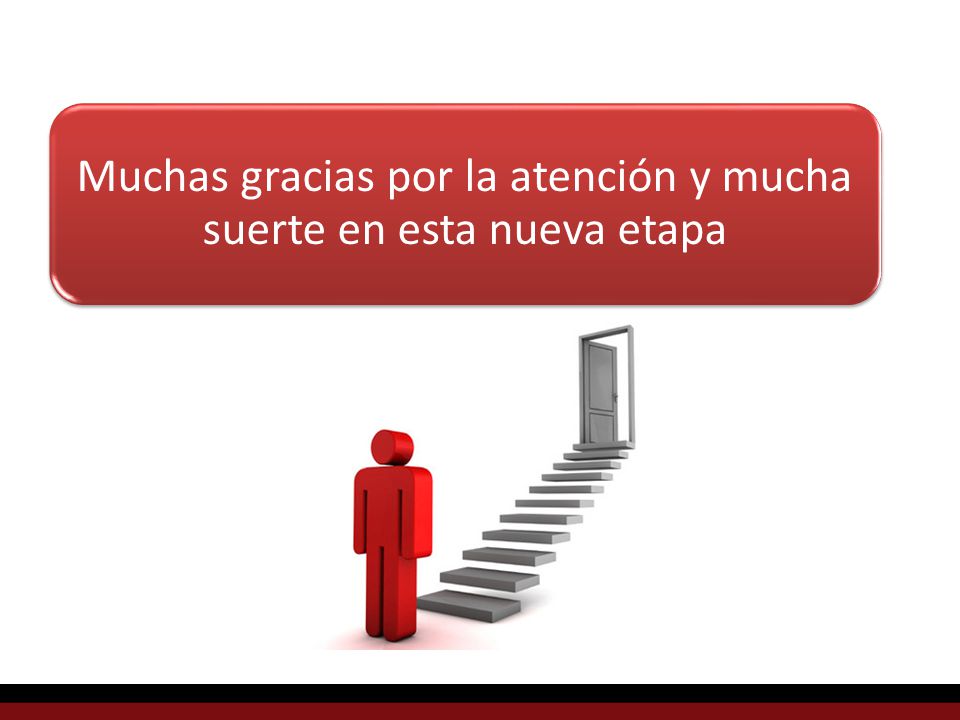 Muchas gracias por la atención y mucha suerte en esta nueva etapa